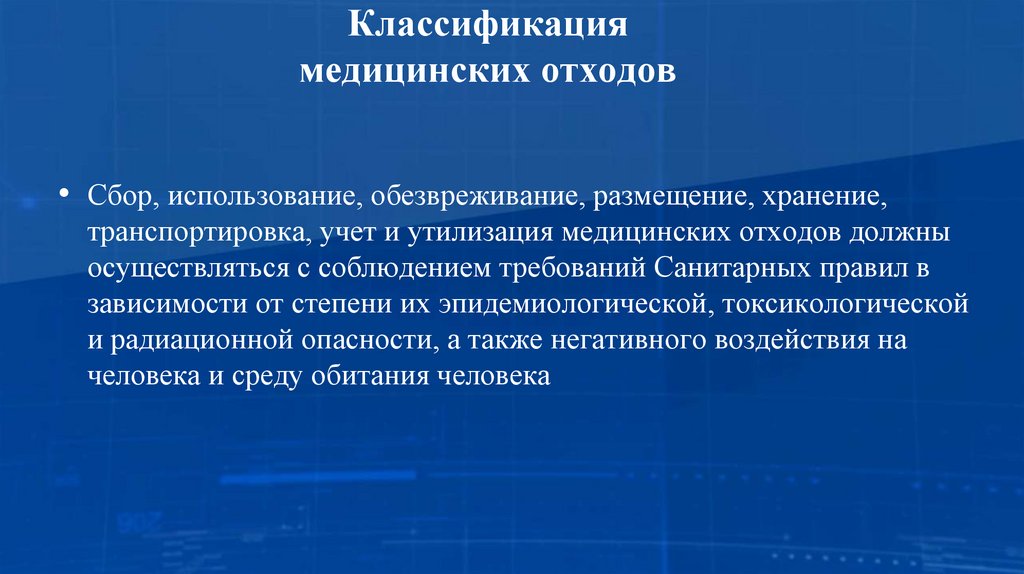 Классификация медицинских отходов

• Сбор, использование, обезвреживание, размещение, хранение, транспортировка, учет и утилизация медицинских отходов должны осуществляться с соблюдением требований Санитарных правил в зависимости от степени их эпидемиологической, токсикологической и радиационной опасности, а также негативного воздействия на человека и среду обитания человека